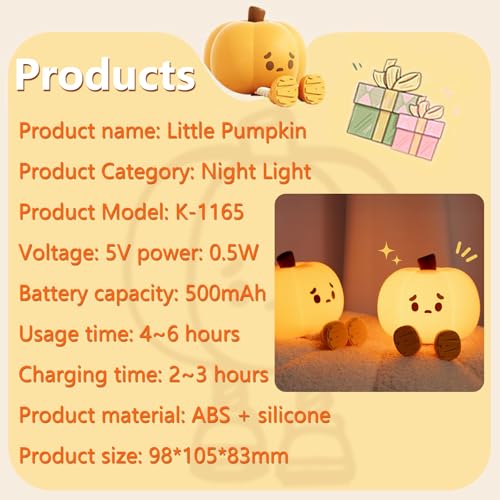 Products

Product name: Little Pumpkin

Product Category: Night Light

Product Model: K-1165

Voltage: 5V power: 0.5W

Battery capacity: 500mAh

Usage time: 4~6 hours

Charging time: 2~3 hours

Product material: ABS + silicone

Product size: 98*105*83mm